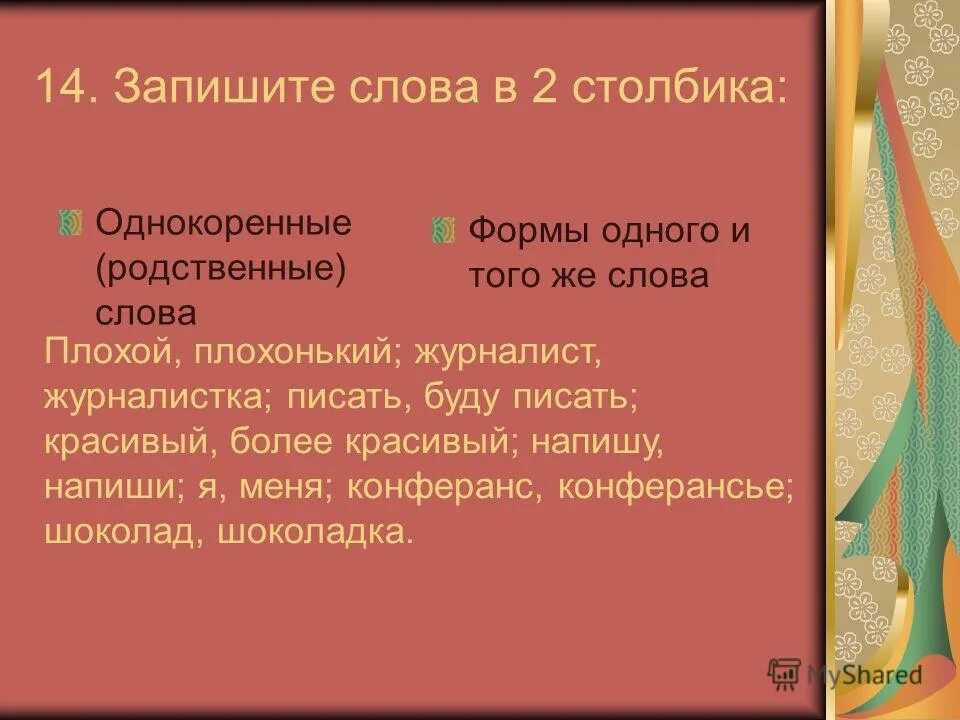 14. Запишите слова в 2 столбика:

Однокоренные (родственные) слова

Формы одного и того же слова

Плохой, плохонький; журналист, журналистка; писать, буду писать; красивый, более красивый; напишу, напиши; я, меня; конферанс, конферансье; шоколад, шоколадка.

MyShared